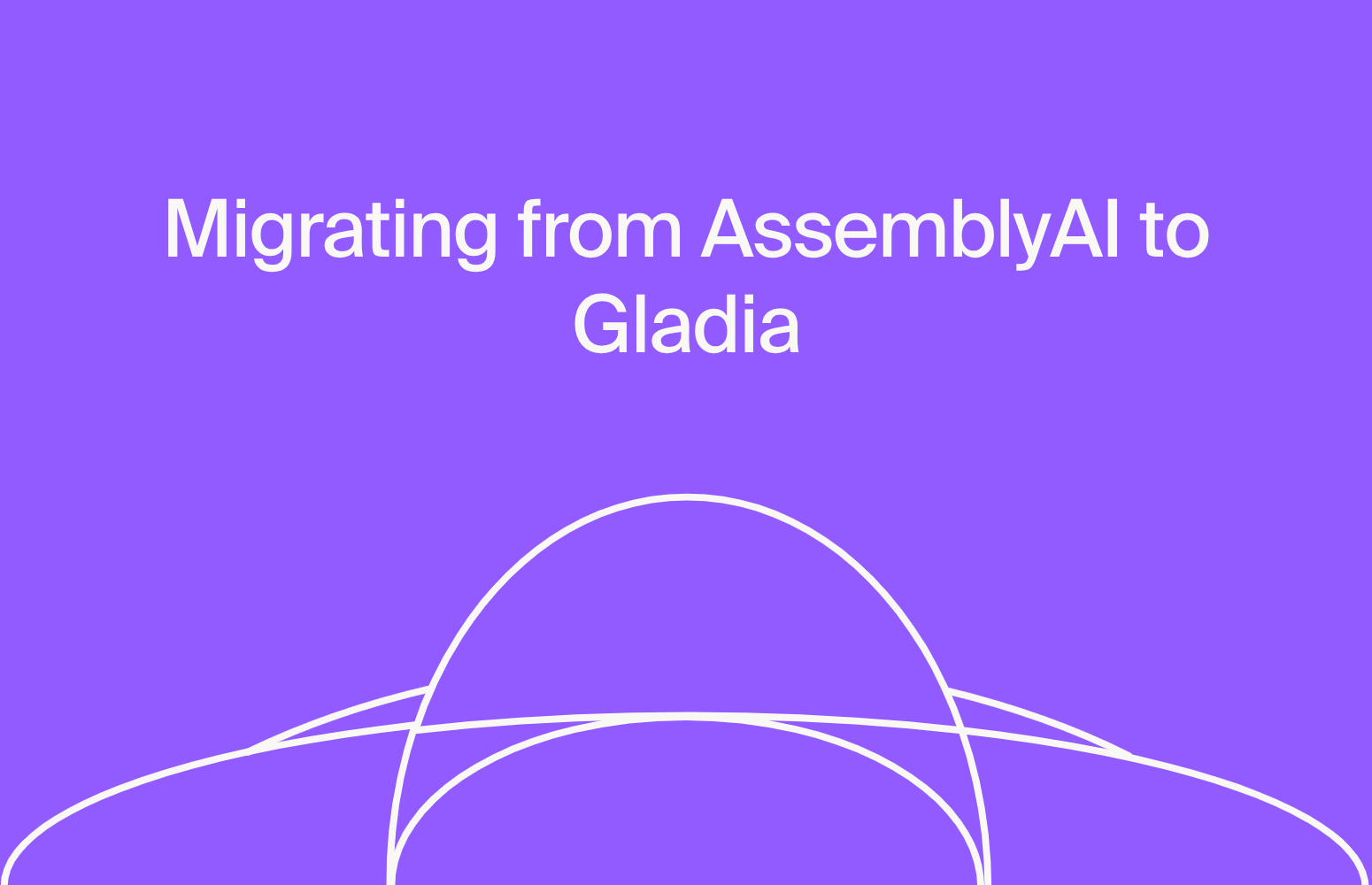 Migrating from AssemblyAI to Gladia